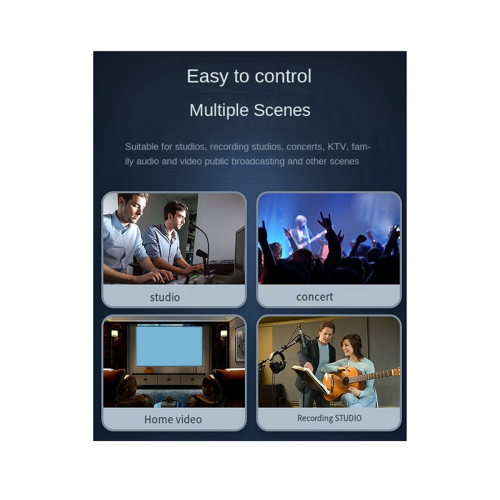 Easy to control

Multiple Scenes

Suitable for studios, recording studios, concerts, KTV, family audio and video public broadcasting and other scenes

studio

concert

Home video

Recording STUDIO